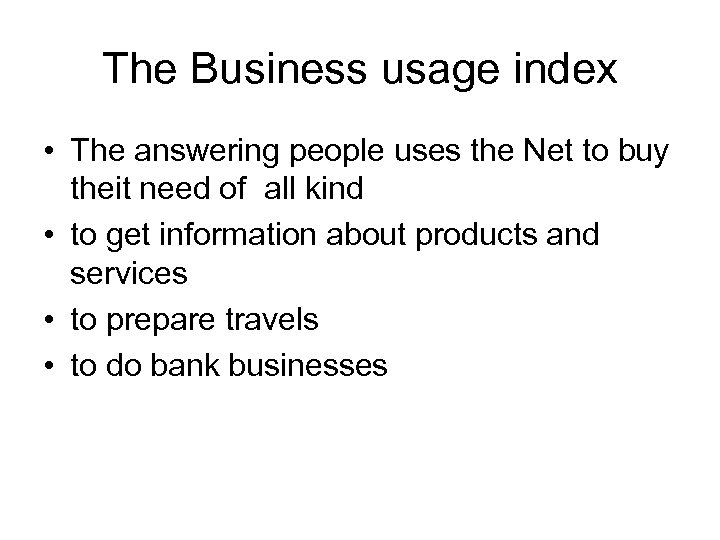 The Business usage index

• The answering people uses the Net to buy theit need of all kind
• to get information about products and services
• to prepare travels
• to do bank businesses